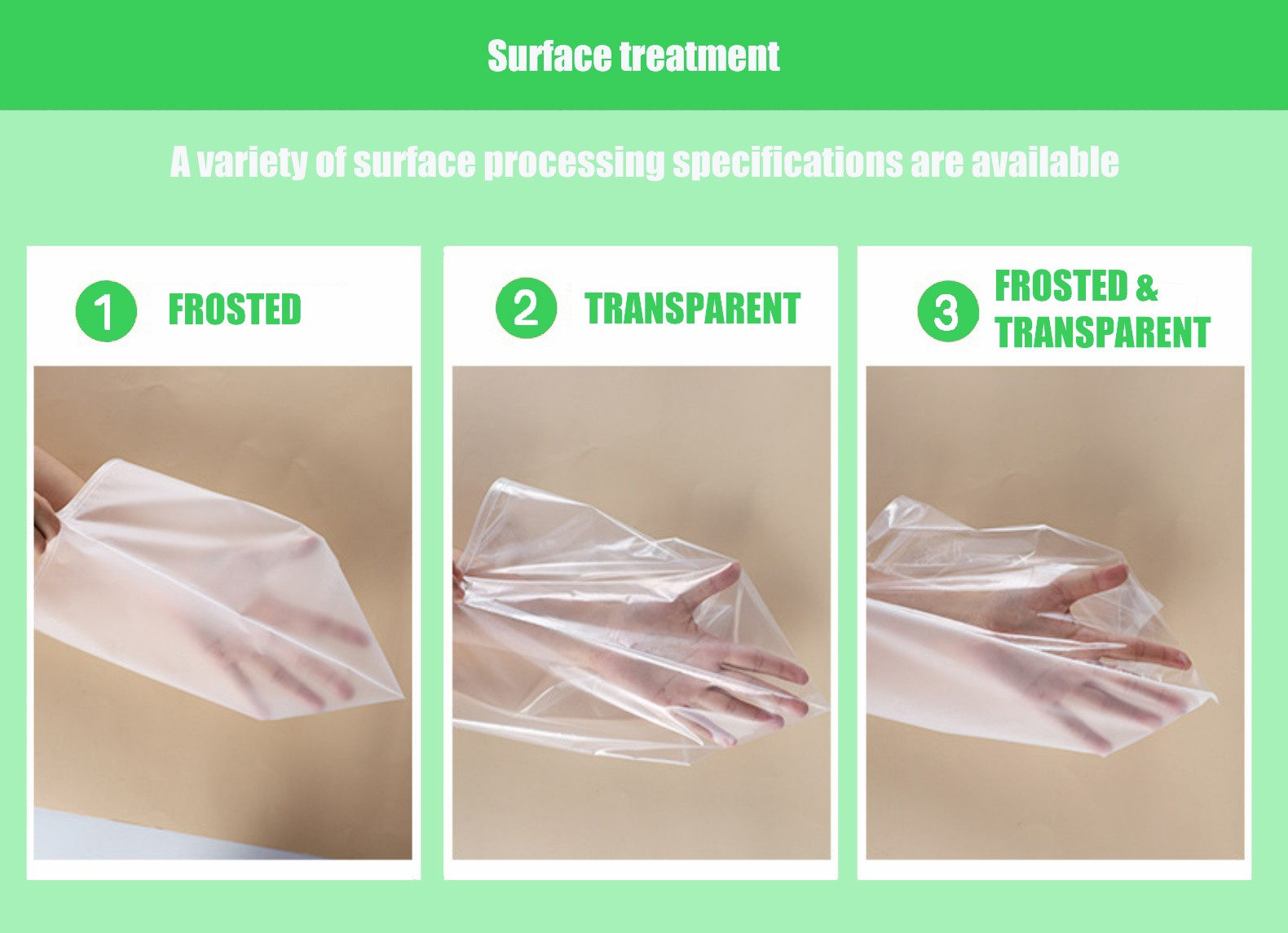 Surface treatment

A variety of surface processing specifications are available

1 FROSTED

2 TRANSPARENT

3 FROSTED & TRANSPARENT